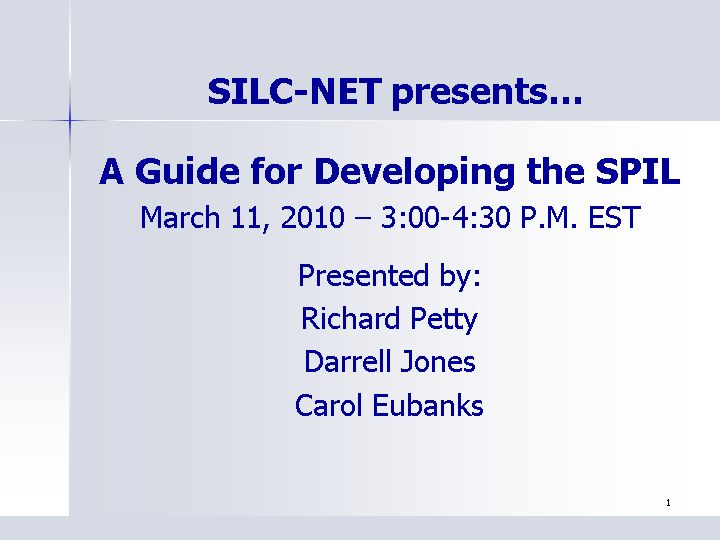 SILC-NET presents…

A Guide for Developing the SPIL

March 11, 2010 – 3:00-4:30 P.M. EST

Presented by:
Richard Petty
Darrell Jones
Carol Eubanks

1